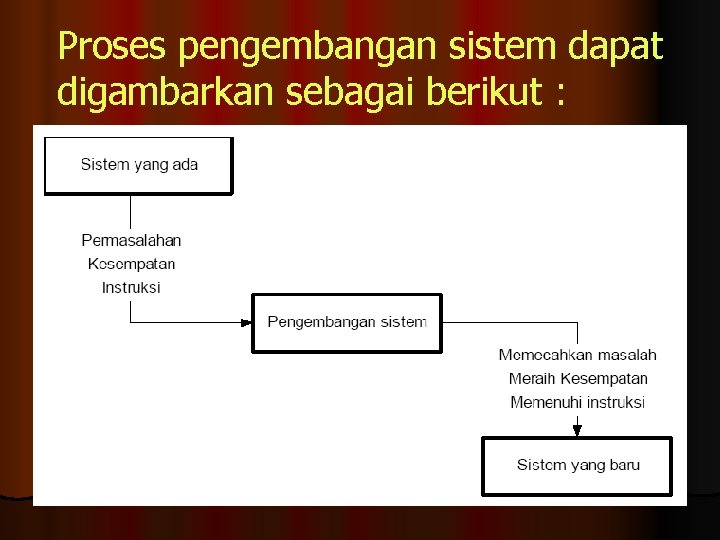 Proses pengembangan sistem dapat digambarkan sebagai berikut :

Sistem yang ada

Permasalahan
Kesempatan
Instruksi

Pengembangan sistem

Memecahkan masalah
Meraih Kesempatan
Memenuhi instruksi

Sistem yang baru